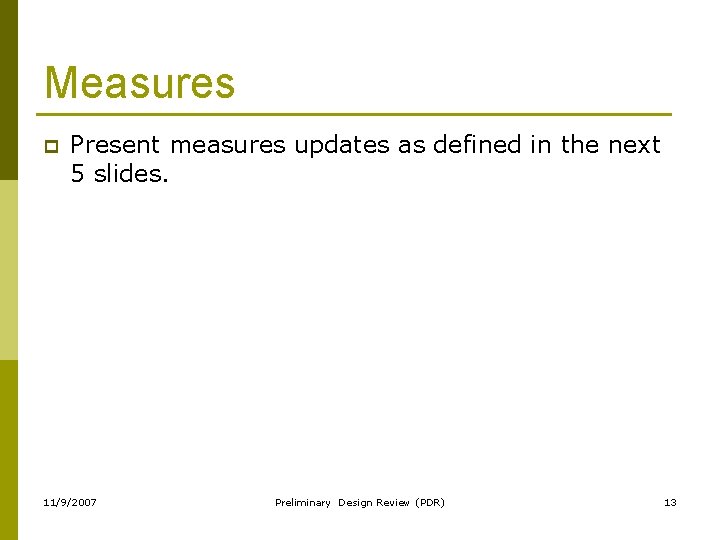 Measures

Present measures updates as defined in the next 5 slides.

11/9/2007

Preliminary Design Review (PDR)

13